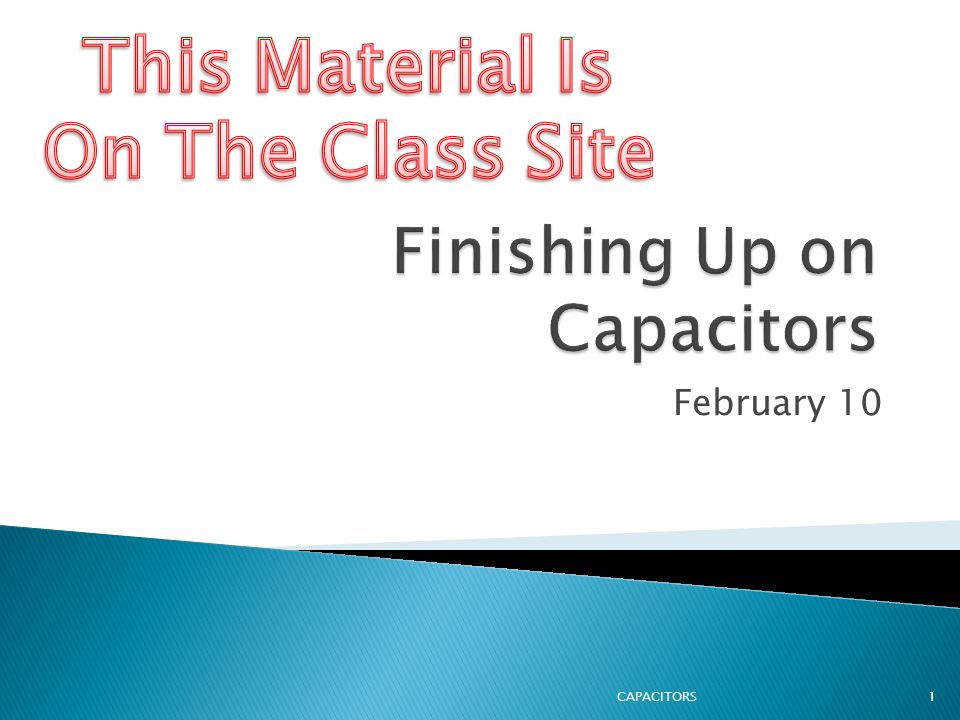 This Material Is On The Class Site

Finishing Up on Capacitors

February 10

CAPACITORS

1